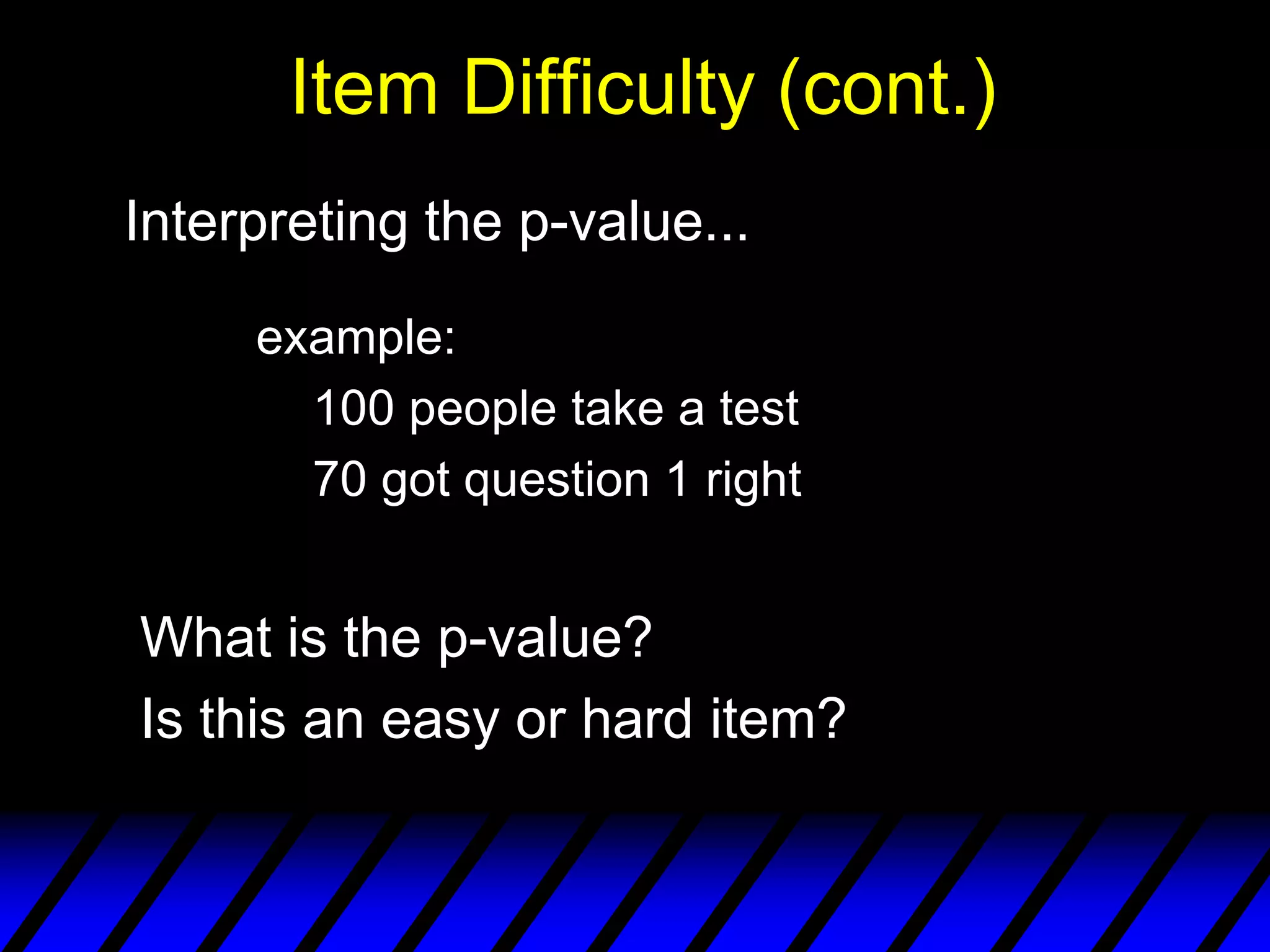 Item Difficulty (cont.)

Interpreting the p-value...

example:

100 people take a test

70 got question 1 right

What is the p-value?

Is this an easy or hard item?